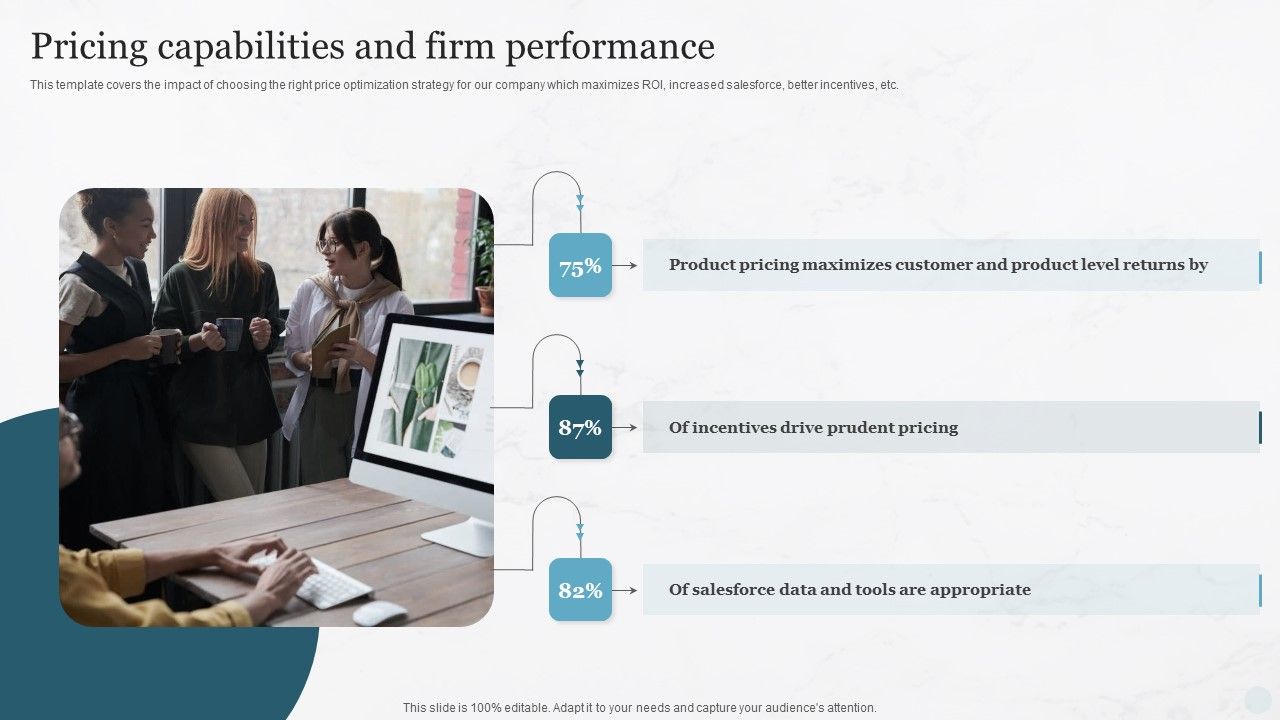 Pricing capabilities and firm performance

This template covers the impact of choosing the right price optimization strategy for our company which maximizes ROI, increased salesforce, better incentives, etc.

75%

Product pricing maximizes customer and product level returns by

87%

Of incentives drive prudent pricing

82%

Of salesforce data and tools are appropriate

This slide is 100% editable. Adapt it to your needs and capture your audience's attention.